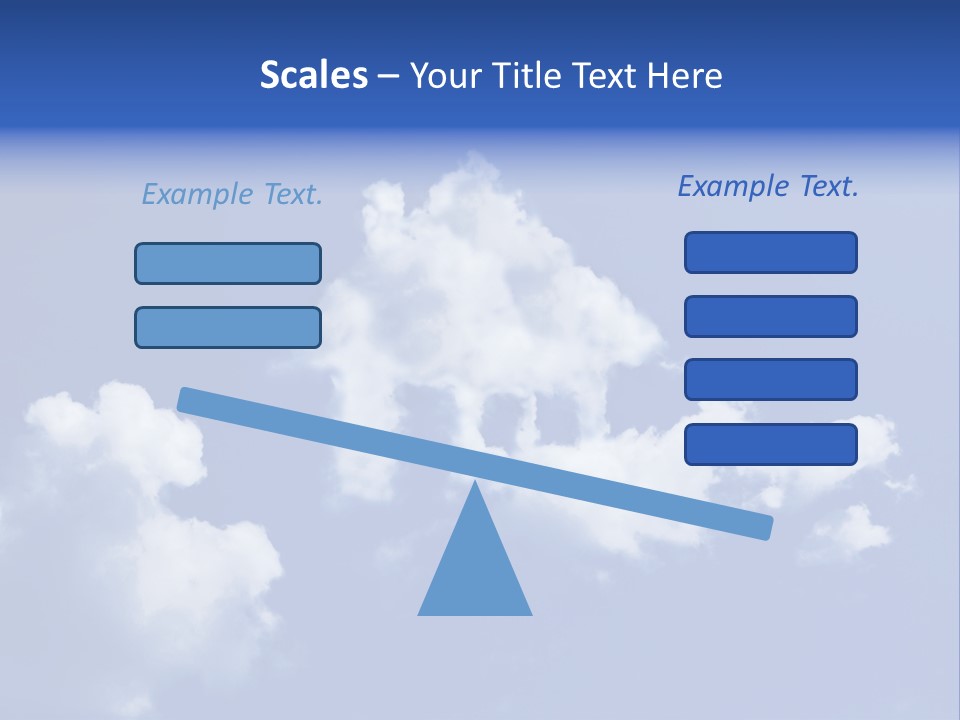 Scales – Your Title Text Here

Example Text.

Example Text.